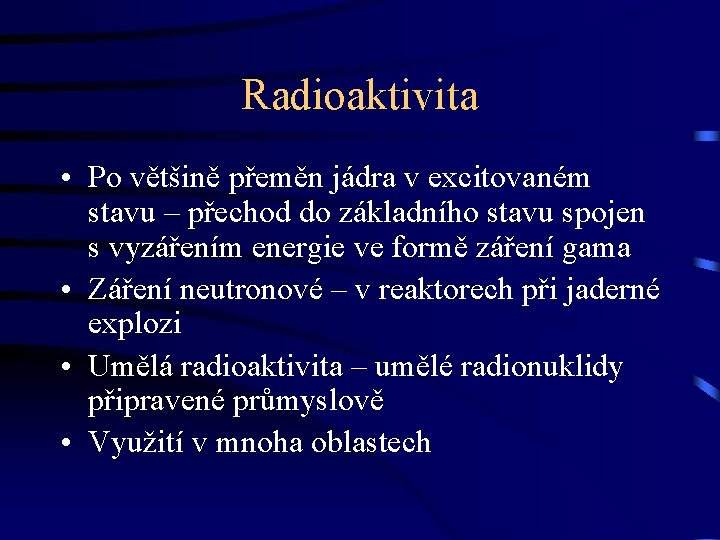 Radioaktivita

• Po většině přeměn jádra v excitovaném stavu – přechod do základního stavu spojen s vyzářením energie ve formě záření gama
• Záření neutronové – v reaktorech při jaderné explozi
• Umělá radioaktivita – umělé radionuklidy připravené průmyslově
• Využití v mnoha oblastech